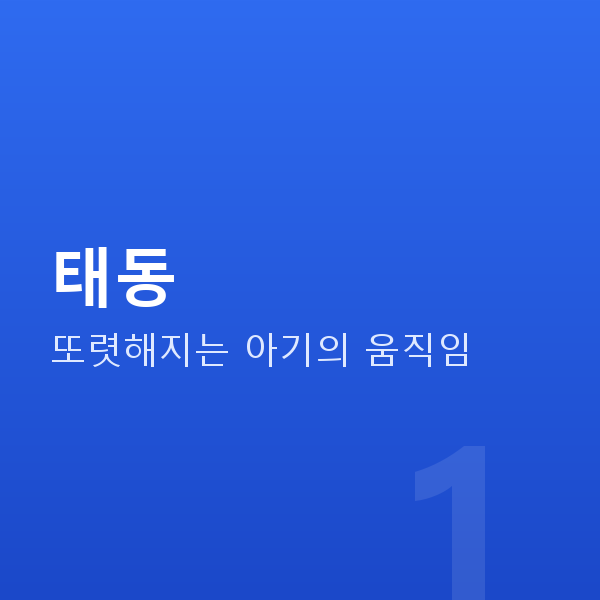 태동
또렷해지는 아기의 움직임

1